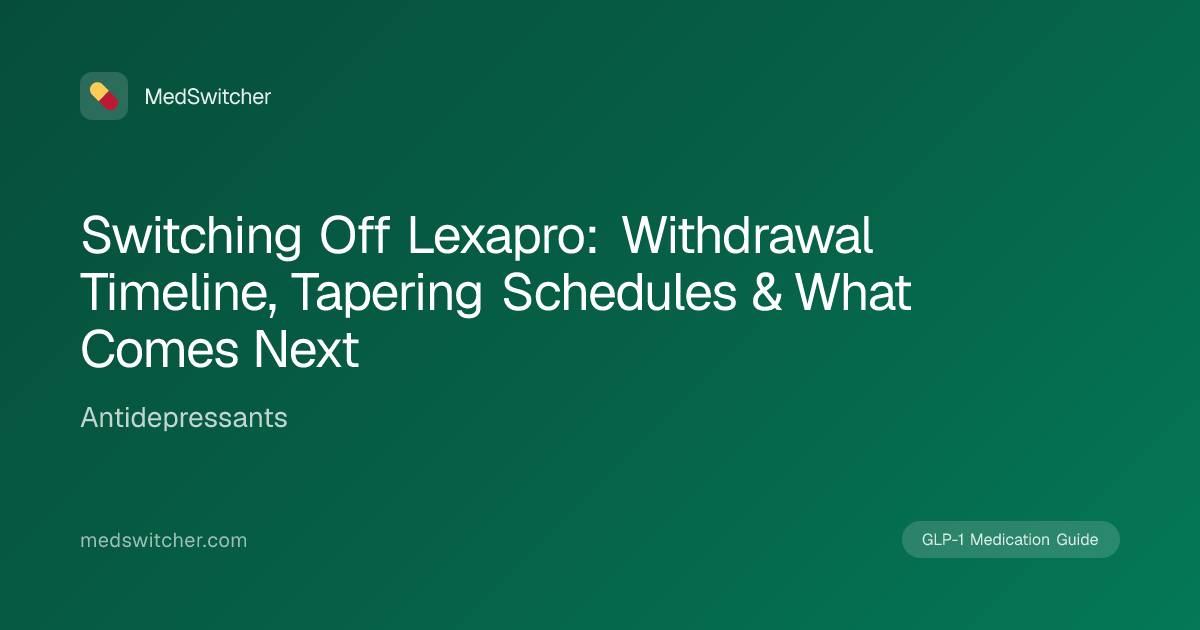 MedSwitcher

Switching Off Lexapro: Withdrawal Timeline, Tapering Schedules & What Comes Next

Antidepressants

medswitcher.com

GLP-1 Medication Guide